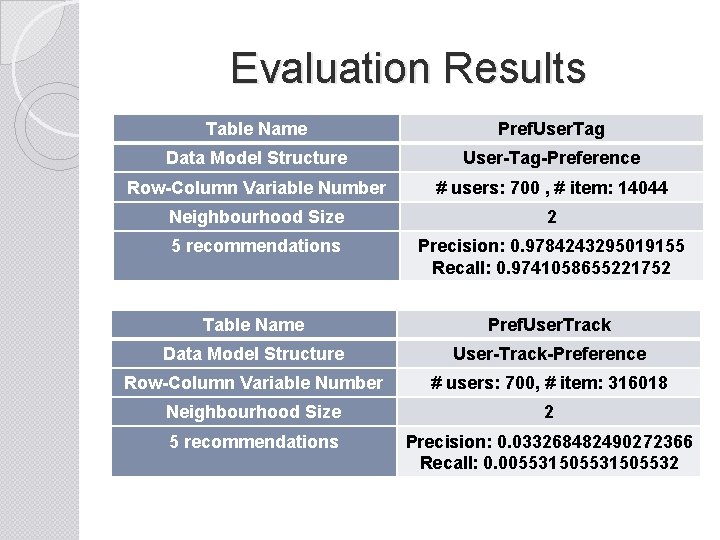 Evaluation Results

| Table Name | PrefUserTag |
|---|---|
| Data Model Structure | User-Tag-Preference |
| Row-Column Variable Number | # users: 700 , # item: 14044 |
| Neighbourhood Size | 2 |
| 5 recommendations | Precision: 0.9784243295019155 Recall: 0.9741058655221752 |

| Table Name | PrefUserTrack |
|---|---|
| Data Model Structure | User-Track-Preference |
| Row-Column Variable Number | # users: 700, # item: 316018 |
| Neighbourhood Size | 2 |
| 5 recommendations | Precision: 0.033268482490272366 Recall: 0.005531505531505532 |